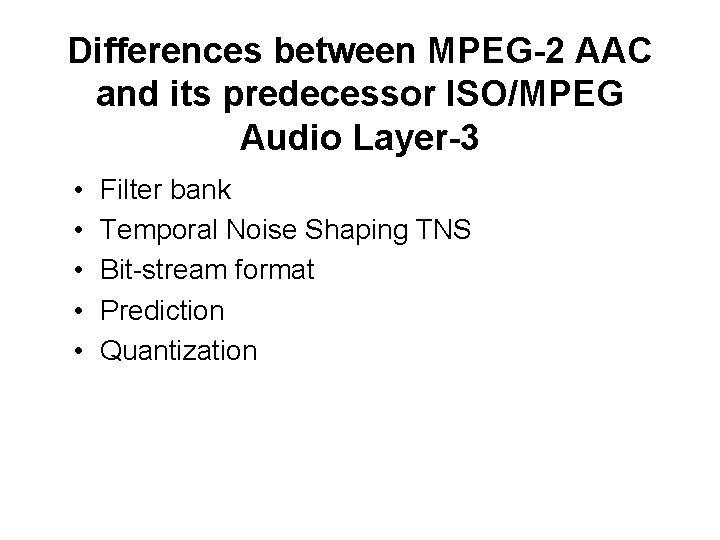 Differences between MPEG-2 AAC and its predecessor ISO/MPEG Audio Layer-3

• Filter bank
• Temporal Noise Shaping TNS
• Bit-stream format
• Prediction
• Quantization